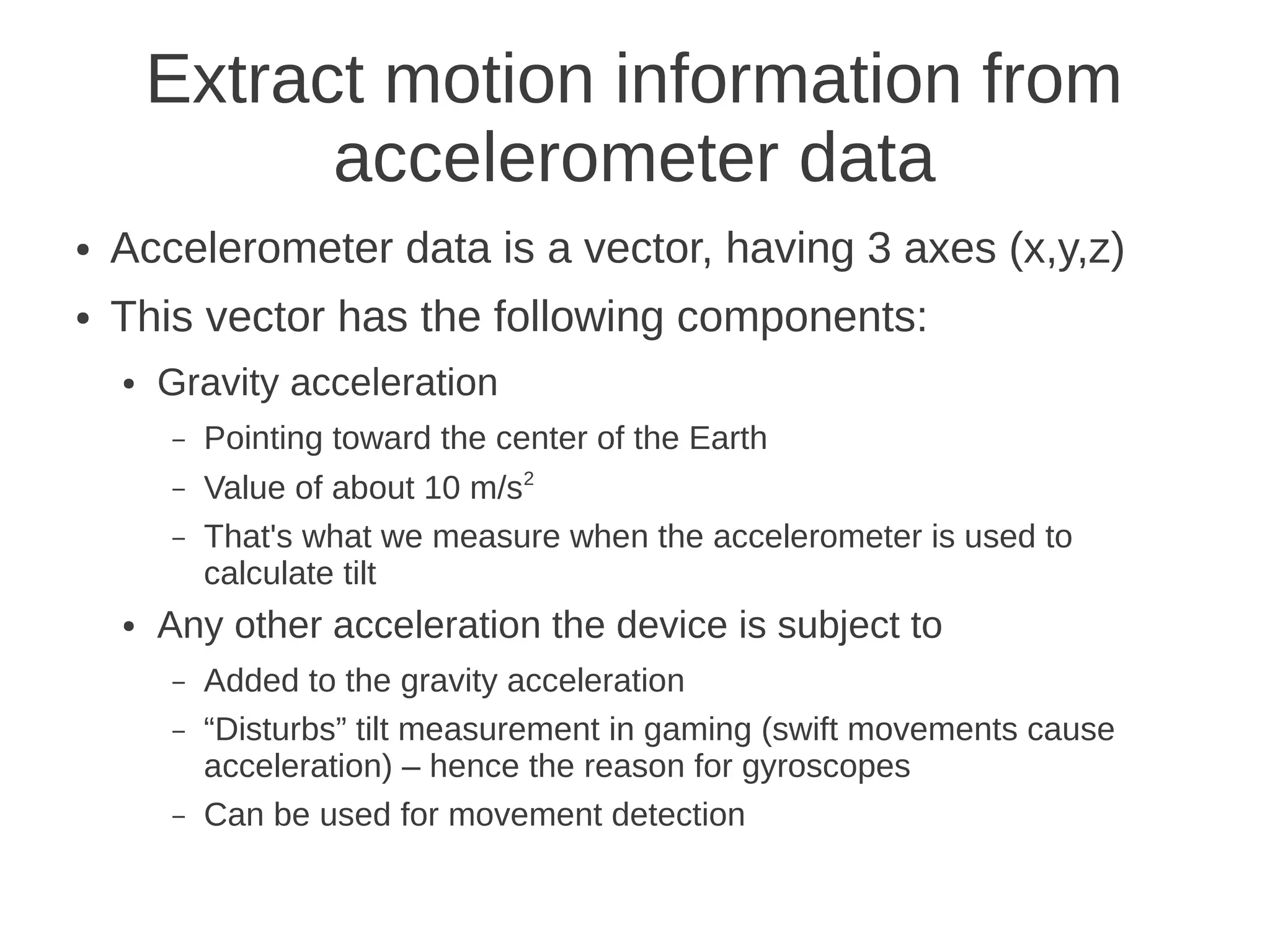 Extract motion information from accelerometer data

• Accelerometer data is a vector, having 3 axes (x,y,z)
• This vector has the following components:
  • Gravity acceleration
    – Pointing toward the center of the Earth
    – Value of about 10 $m/s^2$
    – That's what we measure when the accelerometer is used to calculate tilt
  • Any other acceleration the device is subject to
    – Added to the gravity acceleration
    – “Disturbs” tilt measurement in gaming (swift movements cause acceleration) – hence the reason for gyroscopes
    – Can be used for movement detection